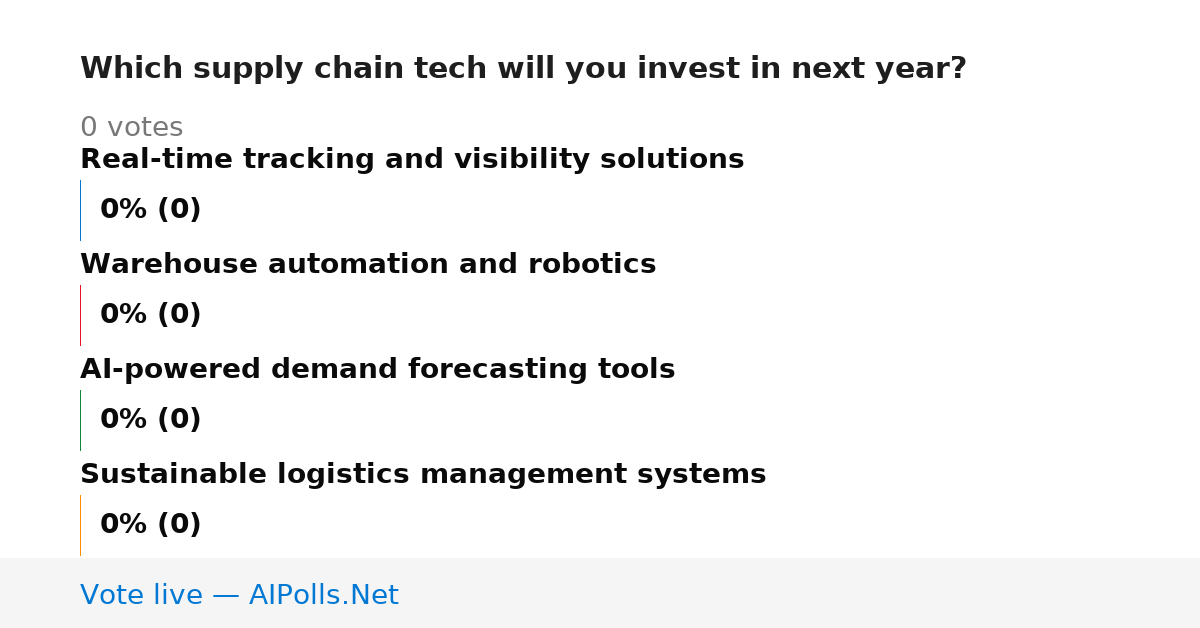 Which supply chain tech will you invest in next year?

0 votes

Real-time tracking and visibility solutions

0% (0)

Warehouse automation and robotics

0% (0)

AI-powered demand forecasting tools

0% (0)

Sustainable logistics management systems

0% (0)

Vote live — AIPolls.Net